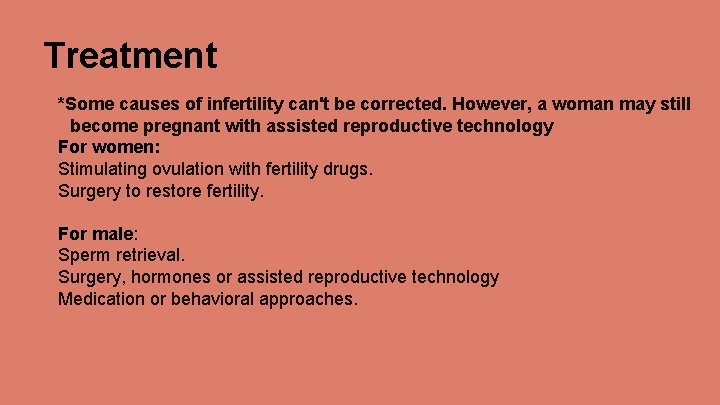 Treatment

*Some causes of infertility can't be corrected. However, a woman may still become pregnant with assisted reproductive technology
For women:
Stimulating ovulation with fertility drugs.
Surgery to restore fertility.

For male:
Sperm retrieval.
Surgery, hormones or assisted reproductive technology
Medication or behavioral approaches.